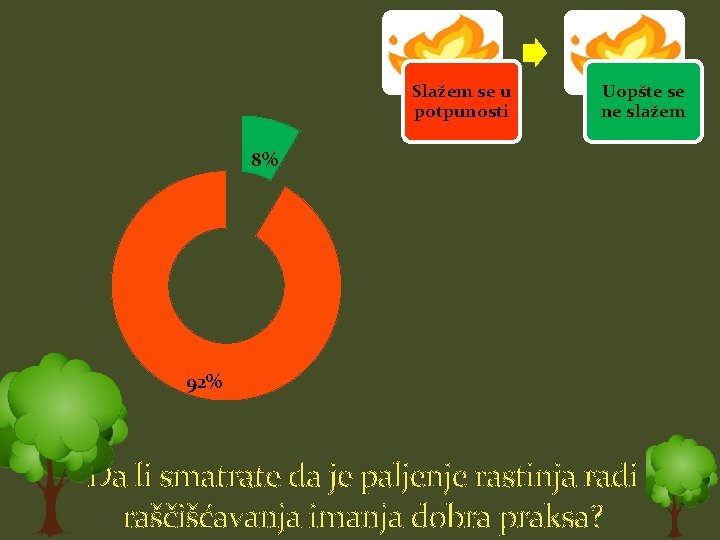 Slažem se u potpunosti

Uopšte se ne slažem

8%

92%

Da li smatrate da je paljenje rastinja radi raščišćavanja imanja dobra praksa?